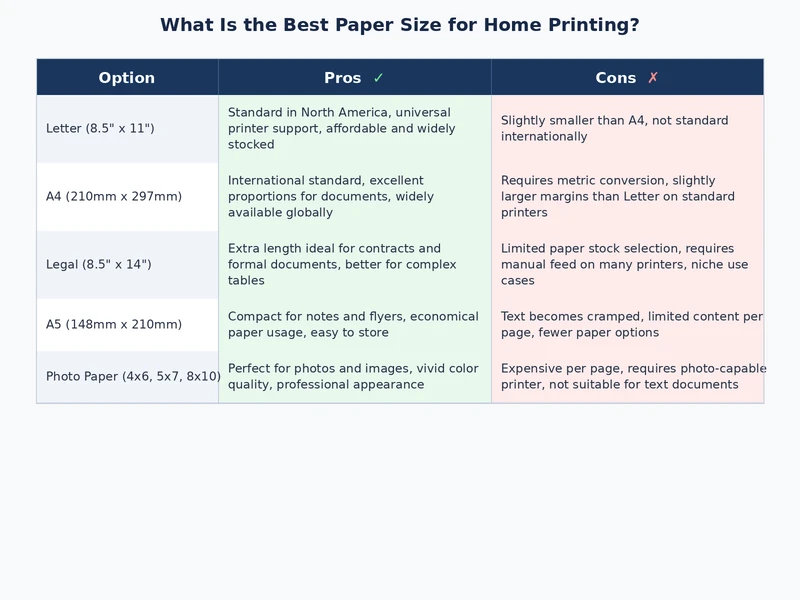 What Is the Best Paper Size for Home Printing?

| Option | Pros ✓ | Cons ✗ |
|---|---|---|
| Letter (8.5" x 11") | Standard in North America, universal printer support, affordable and widely stocked | Slightly smaller than A4, not standard internationally |
| A4 (210mm x 297mm) | International standard, excellent proportions for documents, widely available globally | Requires metric conversion, slightly larger margins than Letter on standard printers |
| Legal (8.5" x 14") | Extra length ideal for contracts and formal documents, better for complex tables | Limited paper stock selection, requires manual feed on many printers, niche use cases |
| A5 (148mm x 210mm) | Compact for notes and flyers, economical paper usage, easy to store | Text becomes cramped, limited content per page, fewer paper options |
| Photo Paper (4x6, 5x7, 8x10) | Perfect for photos and images, vivid color quality, professional appearance | Expensive per page, requires photo-capable printer, not suitable for text documents |